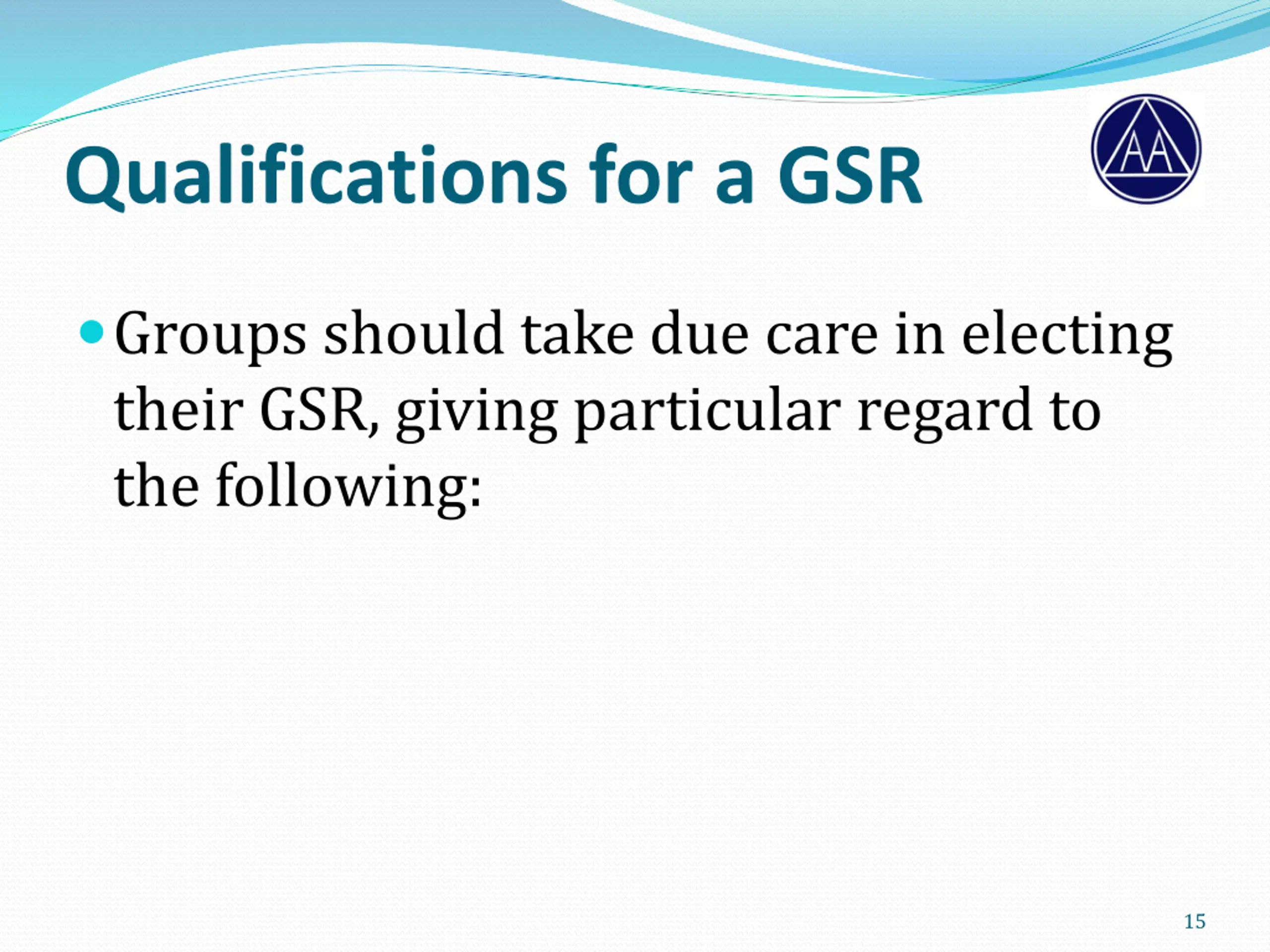 Qualifications for a GSR

AA

• Groups should take due care in electing their GSR, giving particular regard to the following:

15